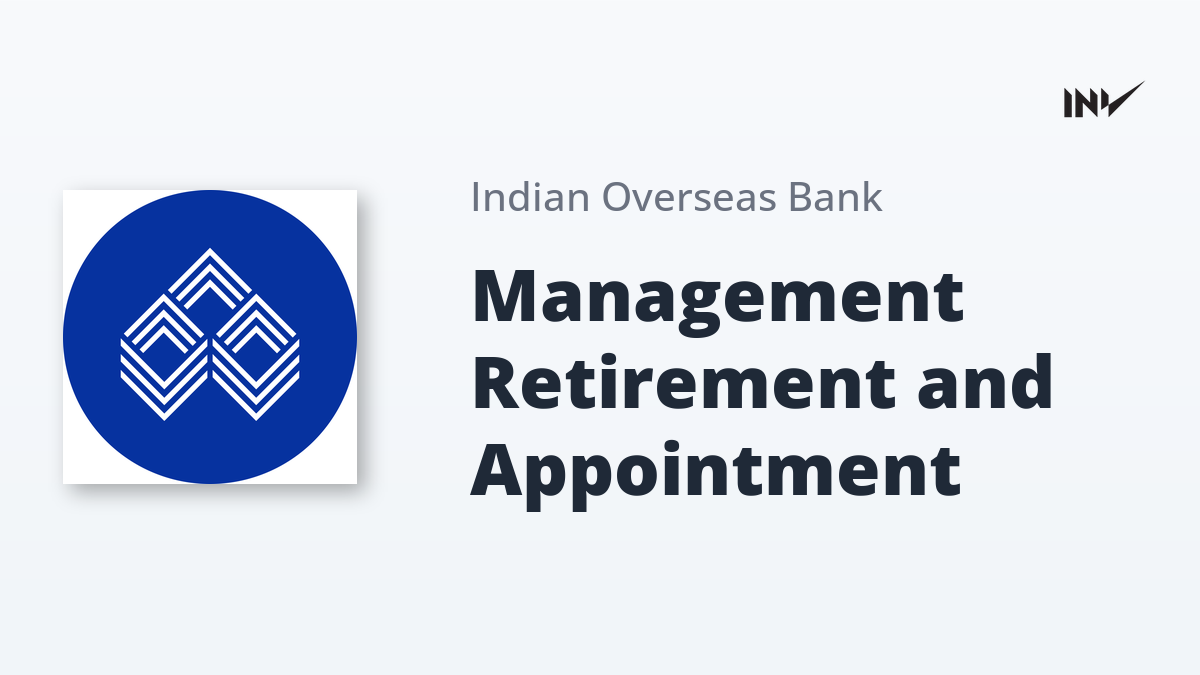 INV

Indian Overseas Bank

Management Retirement and Appointment